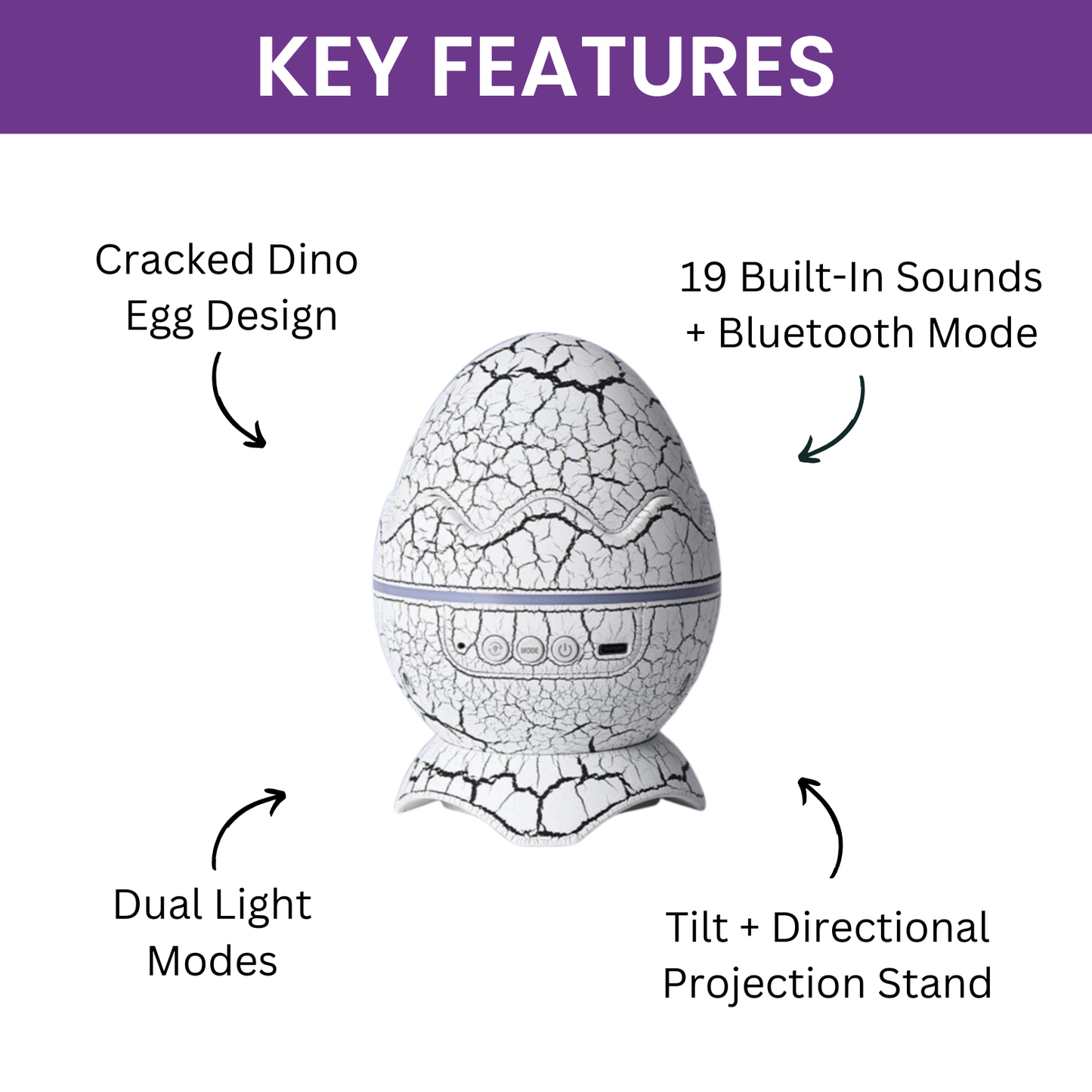 KEY FEATURES

Cracked Dino Egg Design

19 Built-In Sounds + Bluetooth Mode

MODE

Dual Light Modes

Tilt + Directional Projection Stand